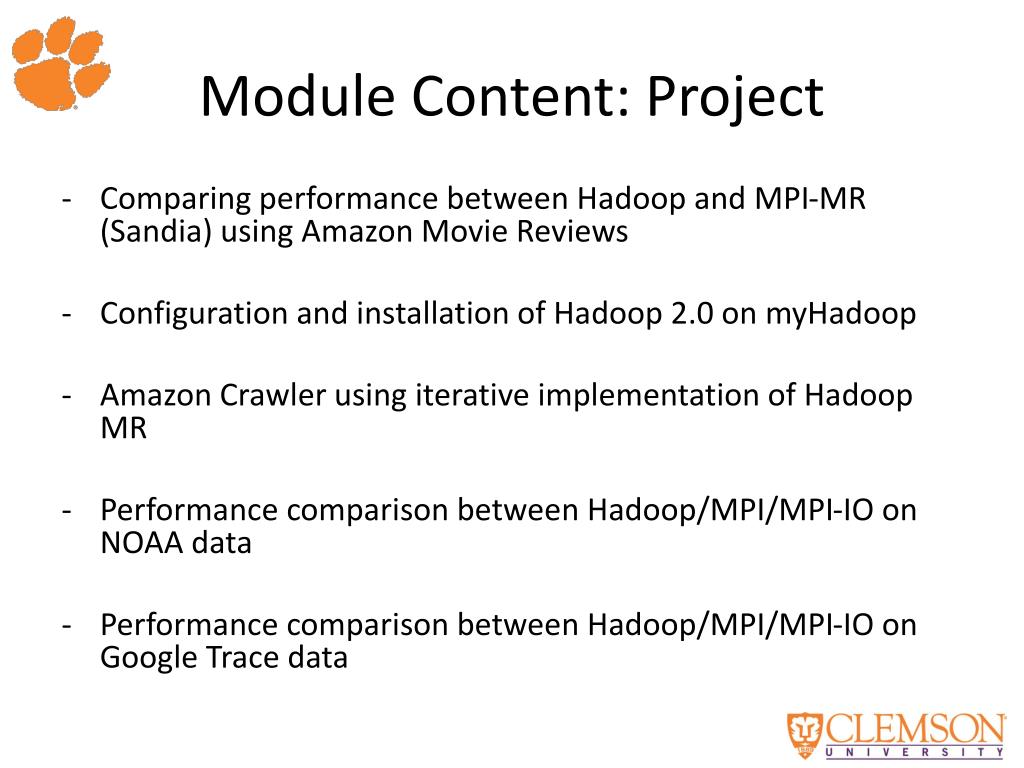 Module Content: Project

- Comparing performance between Hadoop and MPI-MR (Sandia) using Amazon Movie Reviews

- Configuration and installation of Hadoop 2.0 on myHadoop

- Amazon Crawler using iterative implementation of Hadoop MR

- Performance comparison between Hadoop/MPI/MPI-IO on NOAA data

- Performance comparison between Hadoop/MPI/MPI-IO on Google Trace data

CLEMSON UNIVERSITY